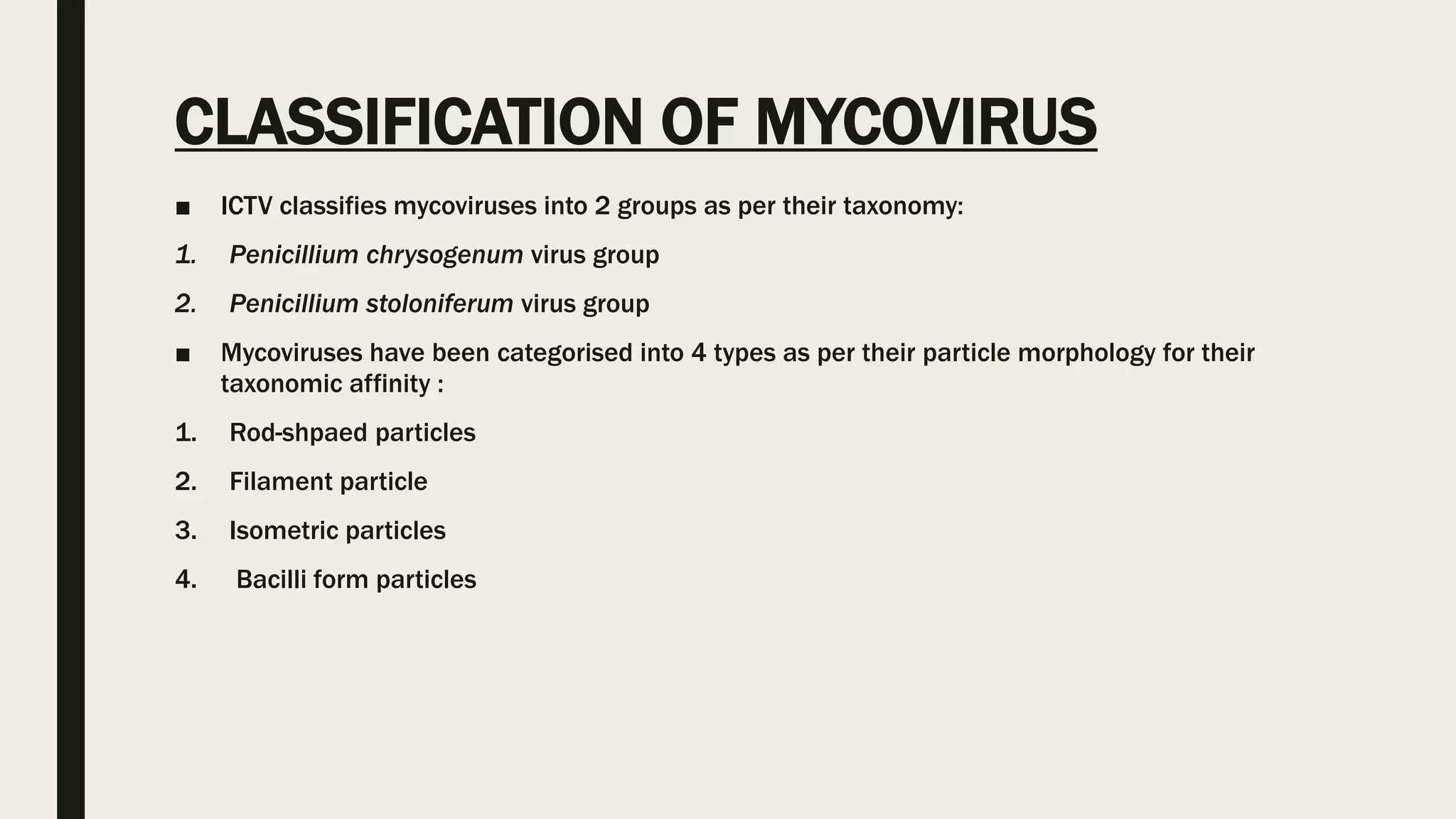 CLASSIFICATION OF MYCOVIRUS

■ ICTV classifies mycoviruses into 2 groups as per their taxonomy:

1. Penicillium chrysogenum virus group

2. Penicillium stoloniferum virus group

■ Mycoviruses have been categorised into 4 types as per their particle morphology for their taxonomic affinity :

1. Rod-shpaed particles

2. Filament particle

3. Isometric particles

4. Bacilli form particles